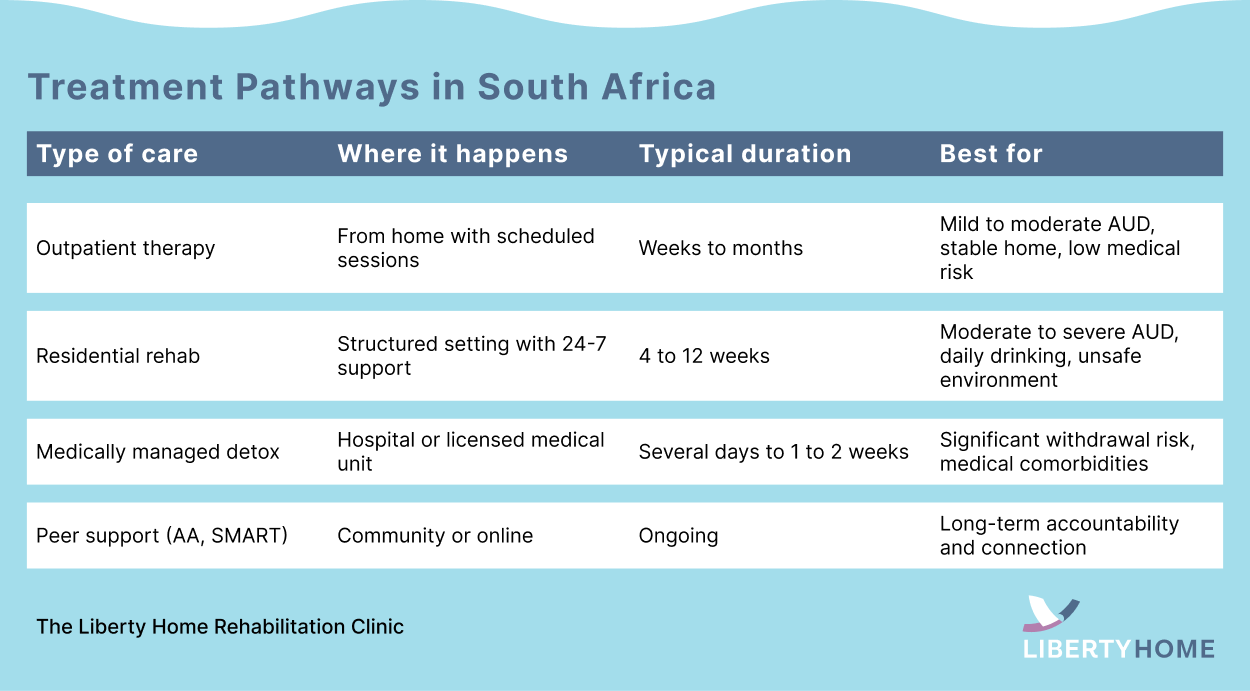 Treatment Pathways in South Africa

| Type of care | Where it happens | Typical duration | Best for |
|---|---|---|---|
| Outpatient therapy | From home with scheduled sessions | Weeks to months | Mild to moderate AUD, stable home, low medical risk |
| Residential rehab | Structured setting with 24-7 support | 4 to 12 weeks | Moderate to severe AUD, daily drinking, unsafe environment |
| Medically managed detox | Hospital or licensed medical unit | Several days to 1 to 2 weeks | Significant withdrawal risk, medical comorbidities |
| Peer support (AA, SMART) | Community or online | Ongoing | Long-term accountability and connection |

The Liberty Home Rehabilitation Clinic

LIBERTYHOME